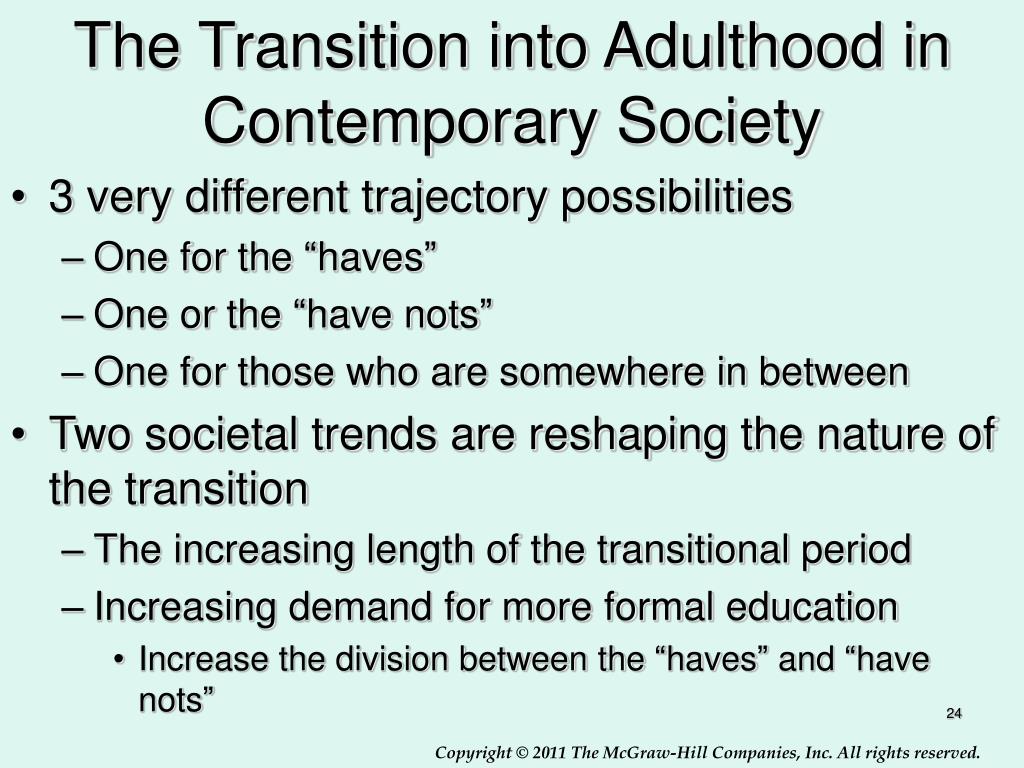 The Transition into Adulthood in Contemporary Society

• 3 very different trajectory possibilities
– One for the “haves”
– One or the “have nots”
– One for those who are somewhere in between
• Two societal trends are reshaping the nature of the transition
– The increasing length of the transitional period
– Increasing demand for more formal education
• Increase the division between the “haves” and “have nots”

24

Copyright © 2011 The McGraw-Hill Companies, Inc. All rights reserved.